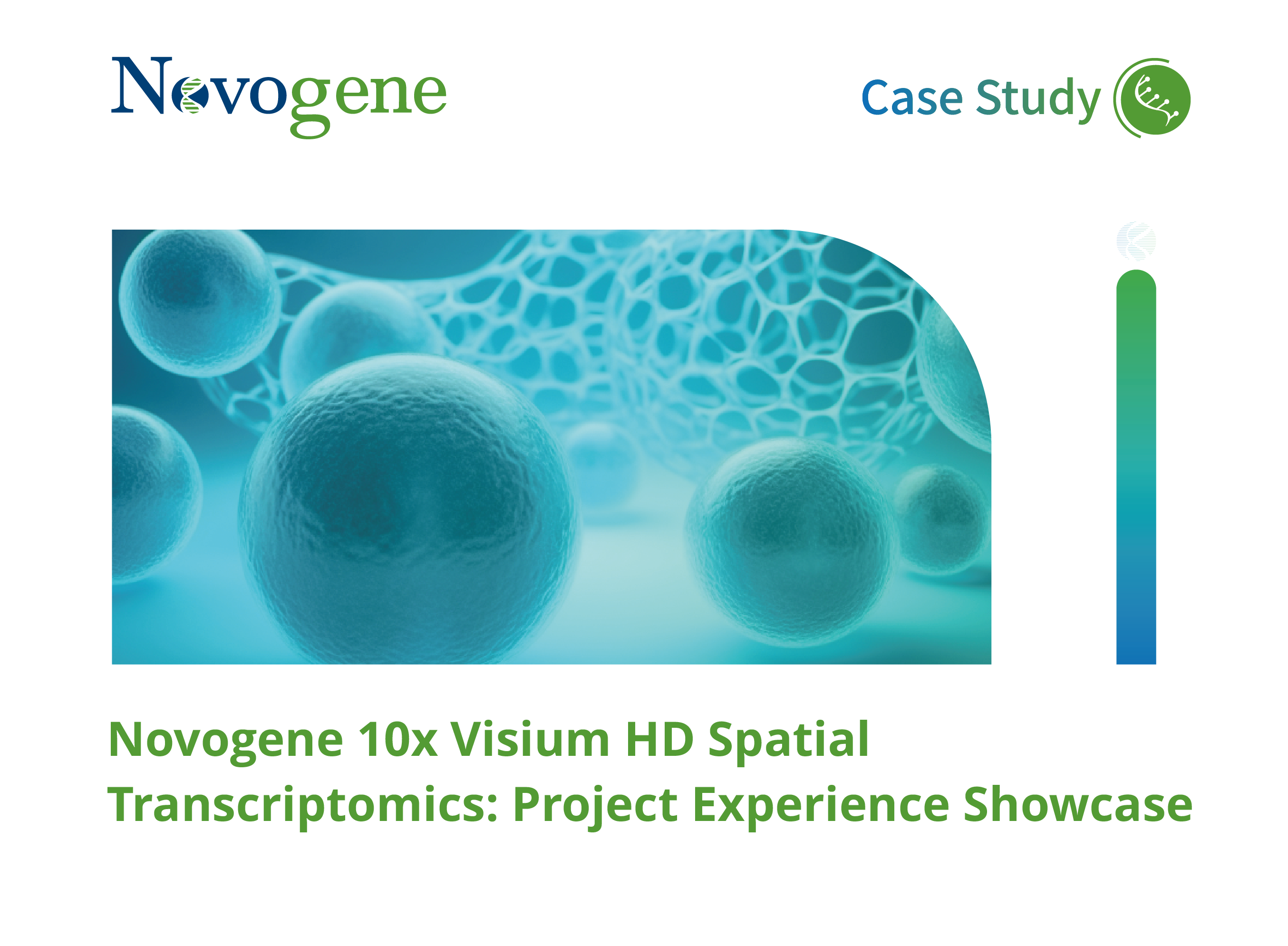 Novogene

Case Study

Novogene 10x Visium HD Spatial Transcriptomics: Project Experience Showcase